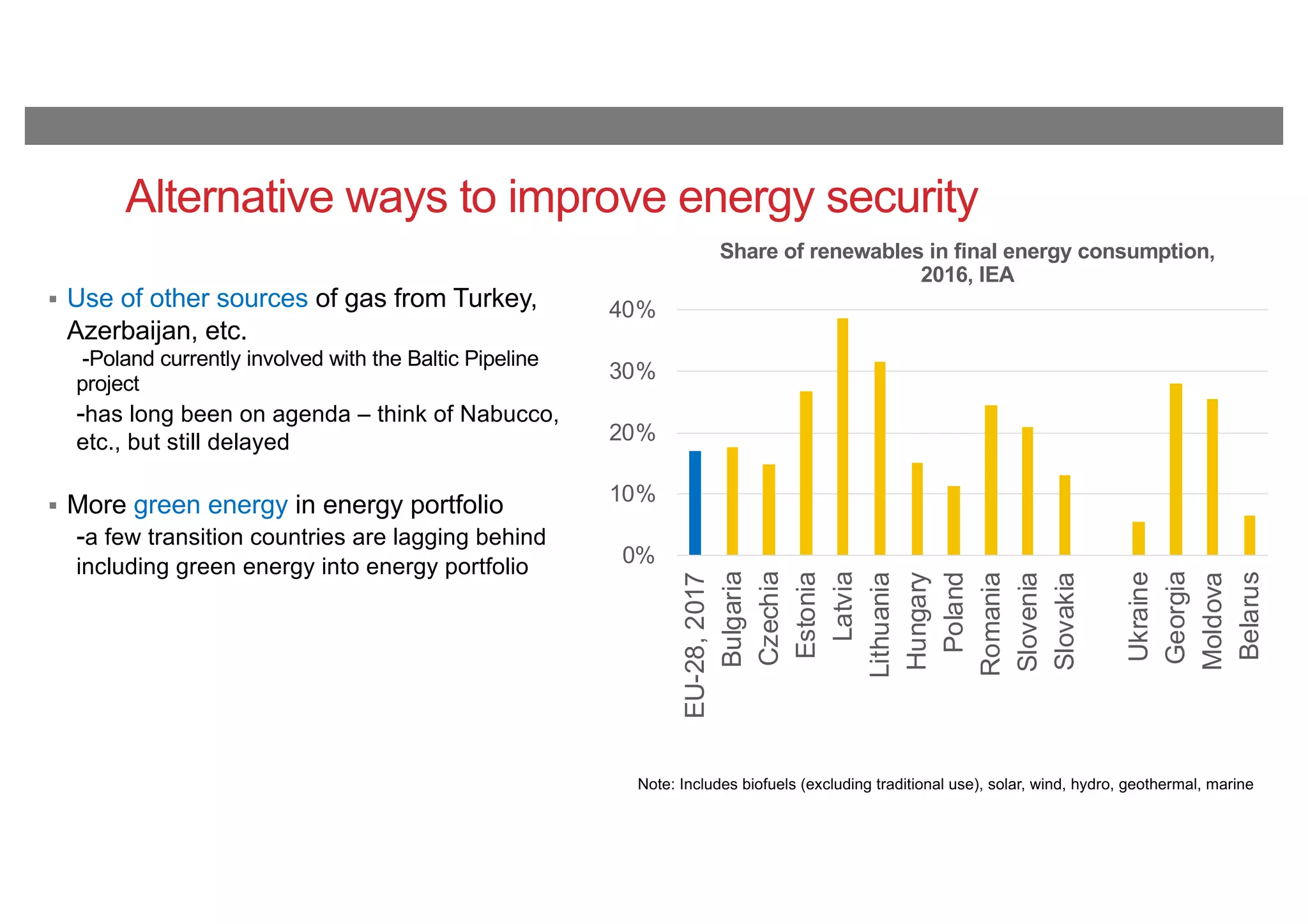 Alternative ways to improve energy security

▪ Use of other sources of gas from Turkey, Azerbaijan, etc.

-Poland currently involved with the Baltic Pipeline project

-has long been on agenda – think of Nabucco, etc., but still delayed

▪ More green energy in energy portfolio

-a few transition countries are lagging behind including green energy into energy portfolio

Share of renewables in final energy consumption, 2016, IEA

40%
30%
20%
10%
0%

EU-28, 2017
Bulgaria
Czechia
Estonia
Latvia
Lithuania
Hungary
Poland
Romania
Slovenia
Slovakia
Ukraine
Georgia
Moldova
Belarus

Note: Includes biofuels (excluding traditional use), solar, wind, hydro, geothermal, marine